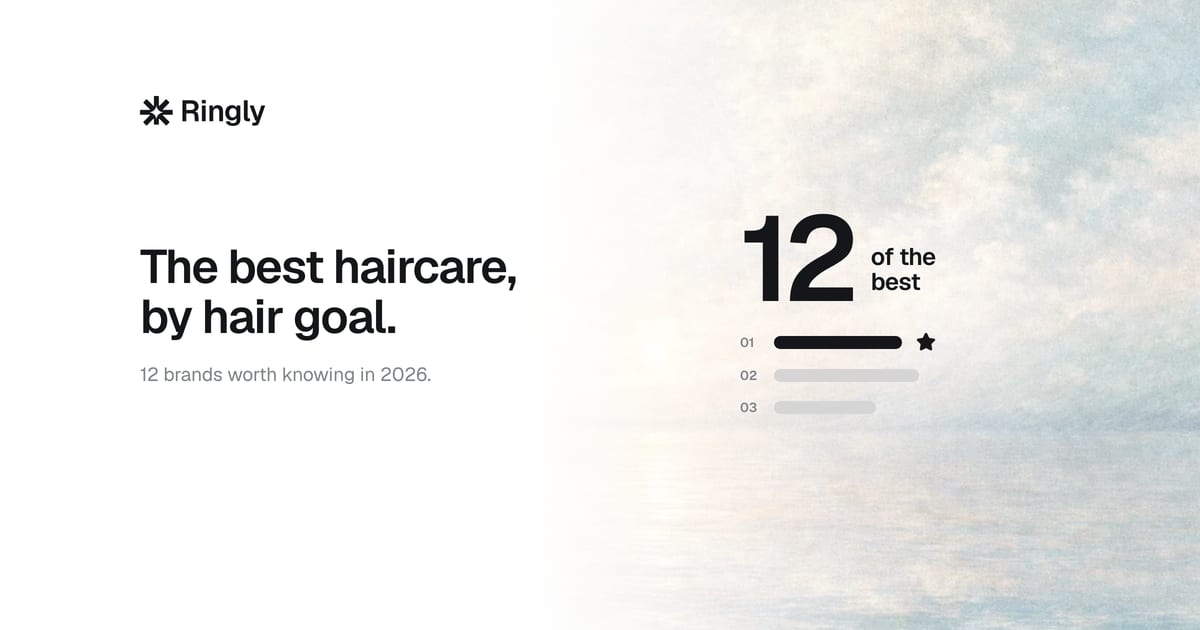 Ringly

The best haircare, by hair goal.

12 brands worth knowing in 2026.

12 of the best

01

02

03